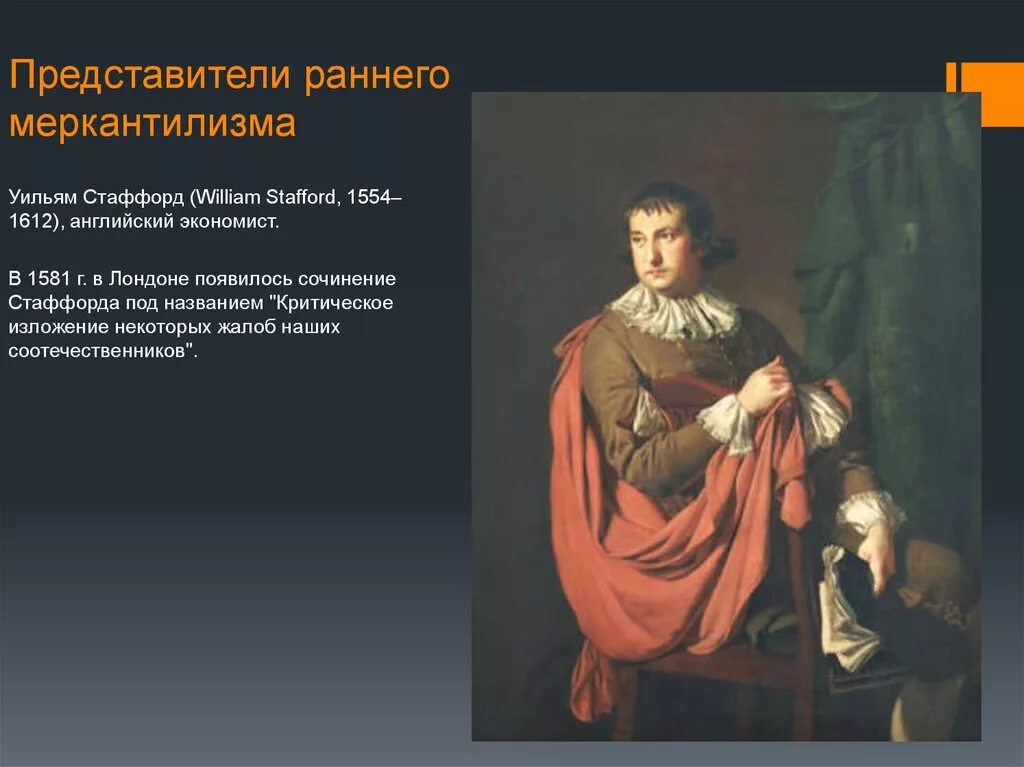 Представители раннего меркантилизма

Уильям Стаффорд (William Stafford, 1554–1612), английский экономист.

В 1581 г. в Лондоне появилось сочинение Стаффорда под названием "Критическое изложение некоторых жалоб наших соотечественников".